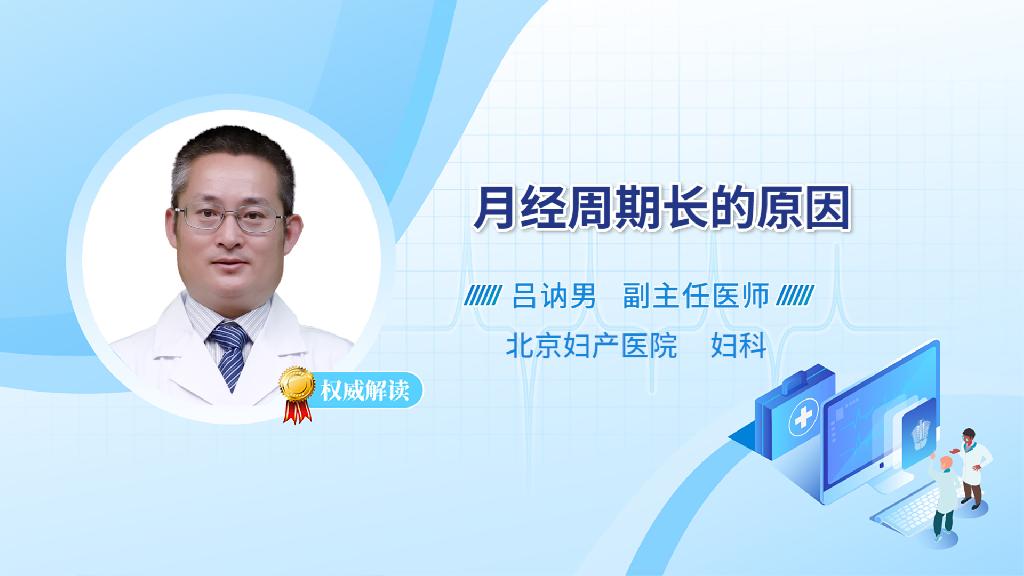 月经周期长的原因

吕讷男 副主任医师

北京妇产医院 妇科

权威解读